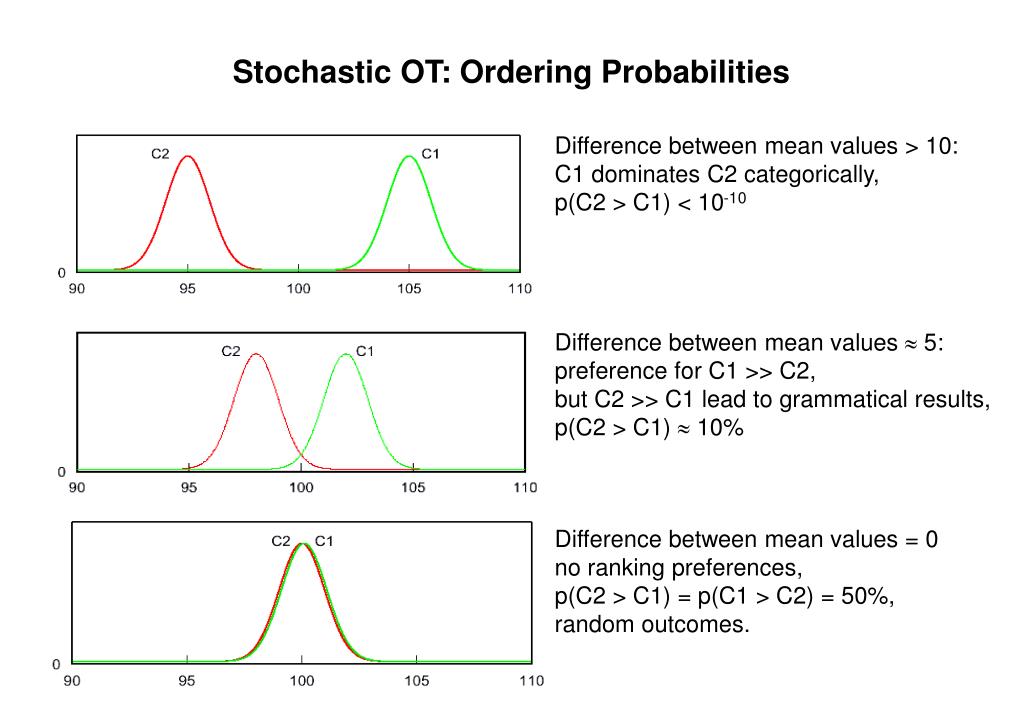 Stochastic OT: Ordering Probabilities

C2

C1

0

90

95

100

105

110

Difference between mean values > 10:
C1 dominates C2 categorically,
p(C2 > C1) < $10^{-10}$

C2

C1

0

90

95

100

105

110

Difference between mean values ≈ 5:
preference for C1 >> C2,
but C2 >> C1 lead to grammatical results,
p(C2 > C1) ≈ 10%

C2

C1

0

90

95

100

105

110

Difference between mean values = 0
no ranking preferences,
p(C2 > C1) = p(C1 > C2) = 50%,
random outcomes.